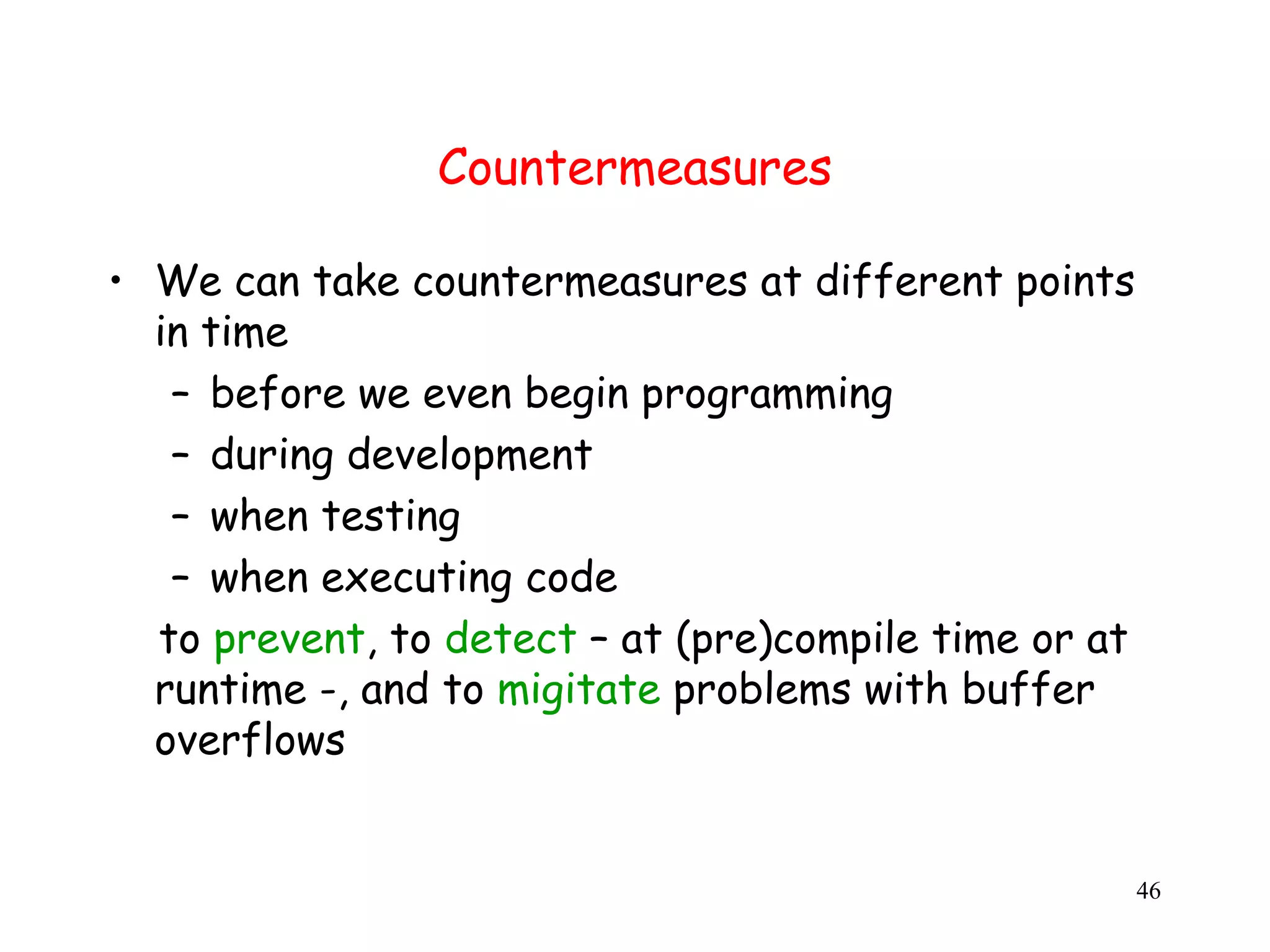 Countermeasures

• We can take countermeasures at different points in time
  – before we even begin programming
  – during development
  – when testing
  – when executing code

to prevent, to detect – at (pre)compile time or at runtime -, and to migitate problems with buffer overflows

46